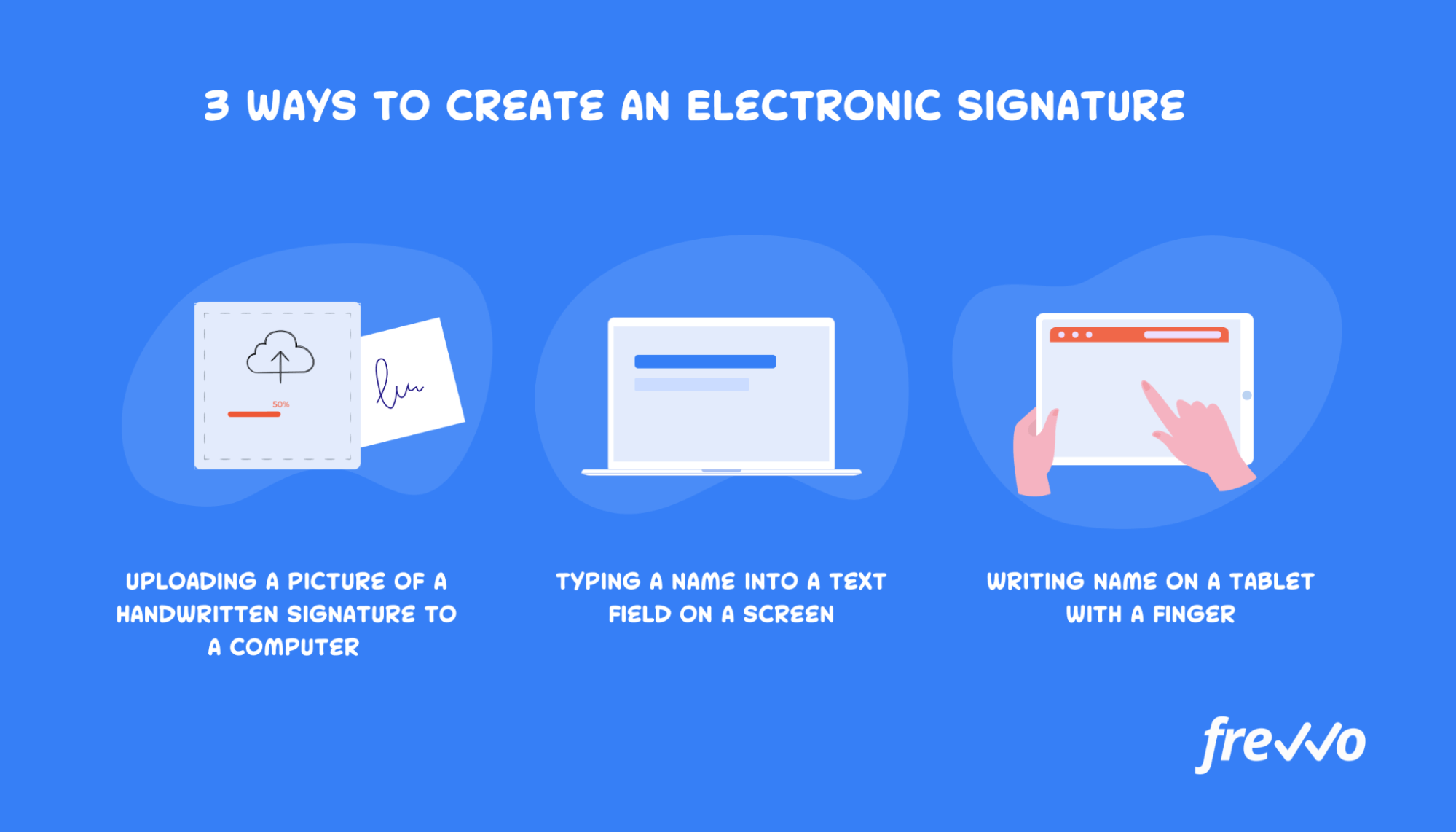 3 WAYS TO CREATE AN ELECTRONIC SIGNATURE

50%

UPLOADING A PICTURE OF A HANDWRITTEN SIGNATURE TO A COMPUTER

TYPING A NAME INTO A TEXT FIELD ON A SCREEN

WRITING NAME ON A TABLET WITH A FINGER

frevvo